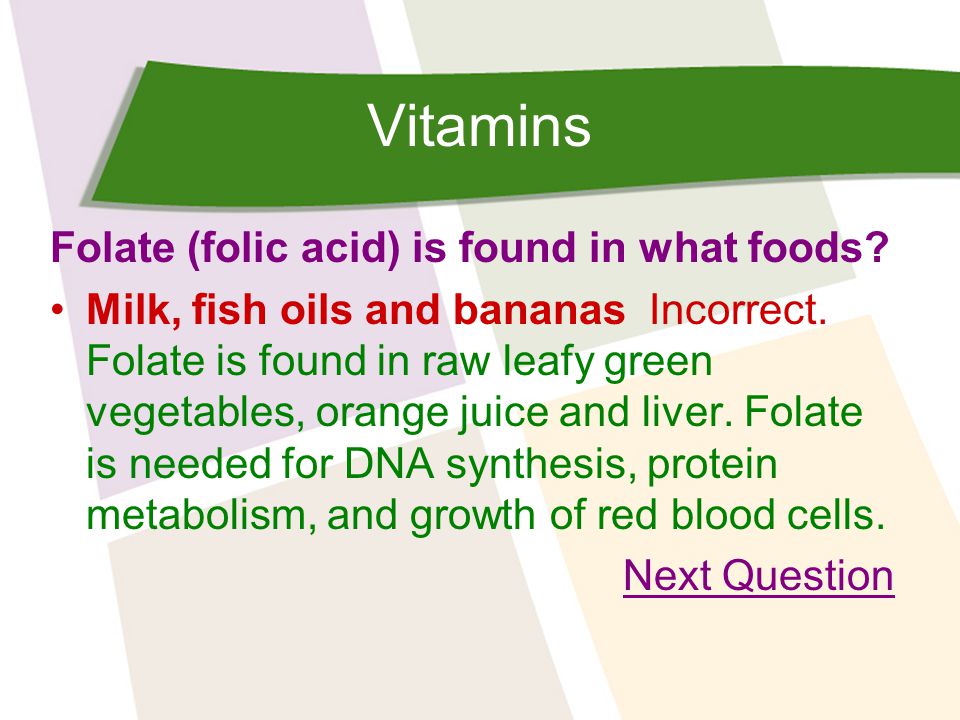 Vitamins

Folate (folic acid) is found in what foods?

• Milk, fish oils and bananas Incorrect. Folate is found in raw leafy green vegetables, orange juice and liver. Folate is needed for DNA synthesis, protein metabolism, and growth of red blood cells.

Next Question